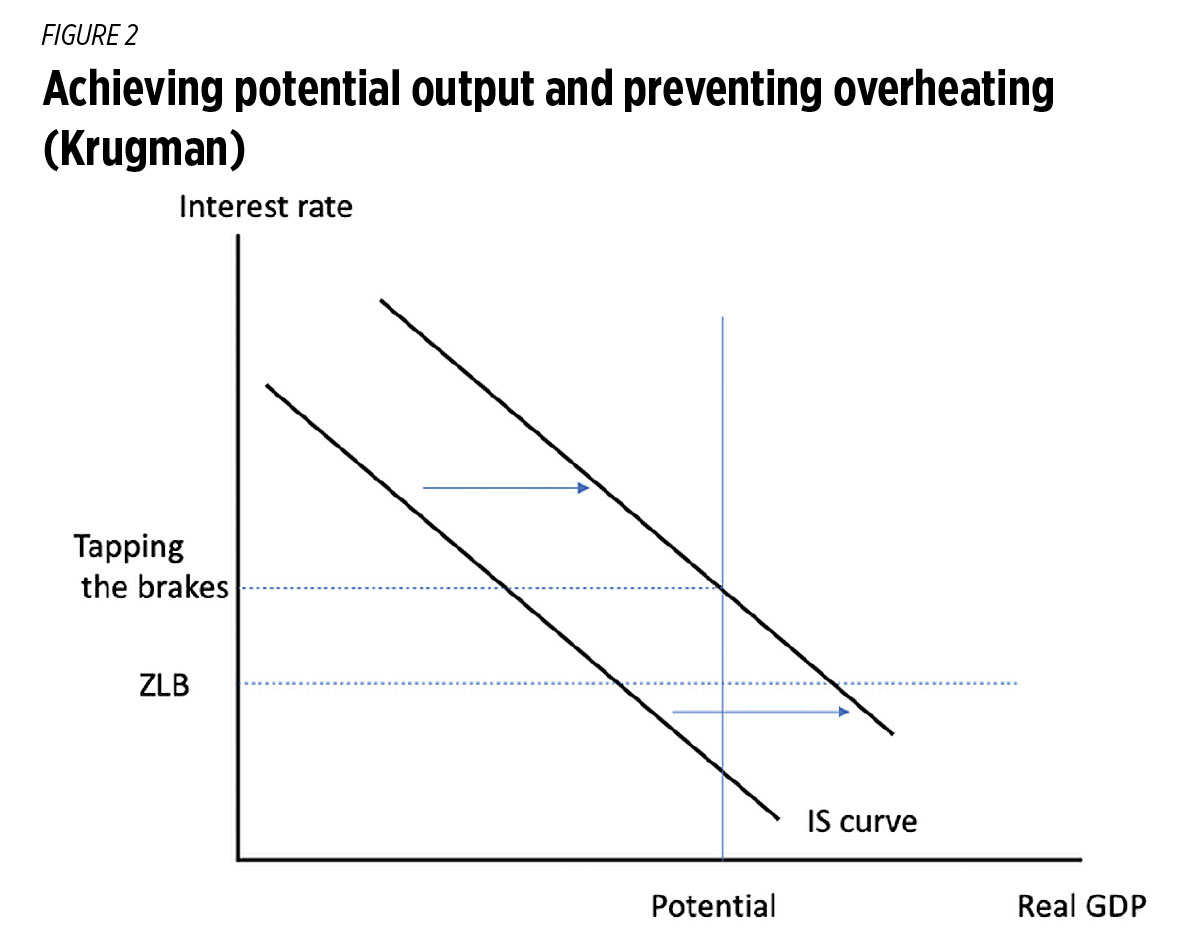 FIGURE 2

Achieving potential output and preventing overheating (Krugman)

Interest rate

Tapping the brakes

ZLB

IS curve

Potential

Real GDP